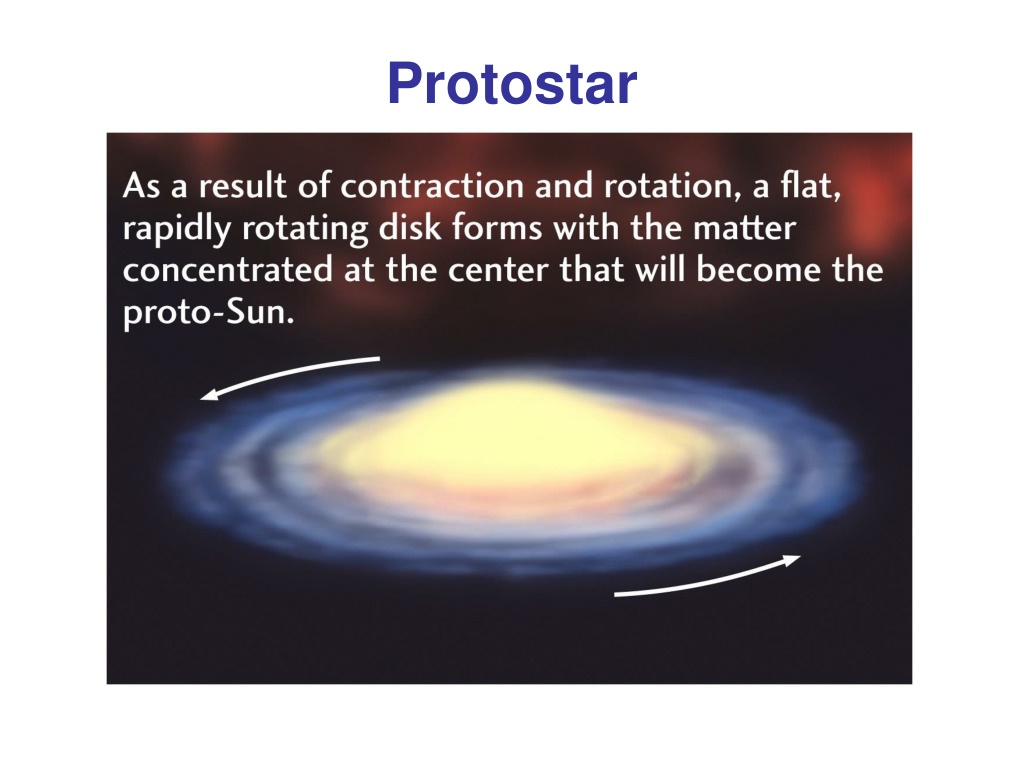 Protostar

As a result of contraction and rotation, a flat, rapidly rotating disk forms with the matter concentrated at the center that will become the proto-Sun.